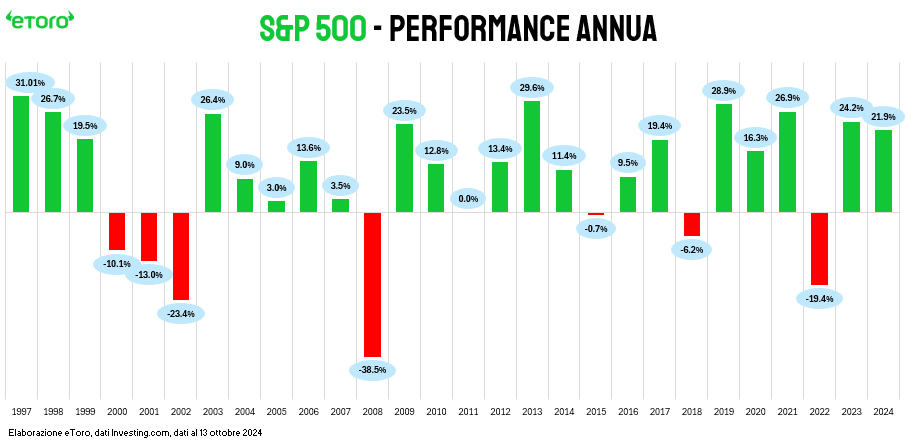 eToro

S&P 500 - PERFORMANCE ANNUA

31.01%
26.7%
19.5%
-10.1%
-13.0%
-23.4%
26.4%
9.0%
3.0%
13.6%
3.5%
-38.5%
23.5%
12.8%
0.0%
13.4%
29.6%
11.4%
-0.7%
9.5%
19.4%
-6.2%
28.9%
16.3%
26.9%
-19.4%
24.2%
21.9%

1997 1998 1999 2000 2001 2002 2003 2004 2005 2006 2007 2008 2009 2010 2011 2012 2013 2014 2015 2016 2017 2018 2019 2020 2021 2022 2023 2024

Elaborazione eToro, dati Investing.com, dati al 13 ottobre 2024